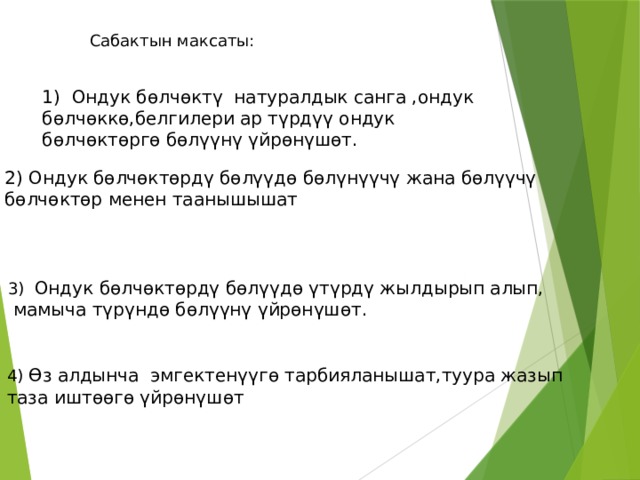 Сабактын максаты:

1) Ондук бөлчөктү натуралдык санга ,ондук бөлчөккө,белгилери ар түрдүү ондук бөлчөктөргө бөлүүнү үйрөнүшөт.

2) Ондук бөлчөктөрдү бөлүүдө бөлүнүүчү жана бөлүүчү бөлчөктөр менен таанышышат

3) Ондук бөлчөктөрдү бөлүүдө үтүрдү жылдырып алып, мамыча түрүндө бөлүүнү үйрөнүшөт.

4) Өз алдынча эмгектенүүгө тарбияланышат,туура жазып таза иштөөгө үйрөнүшөт